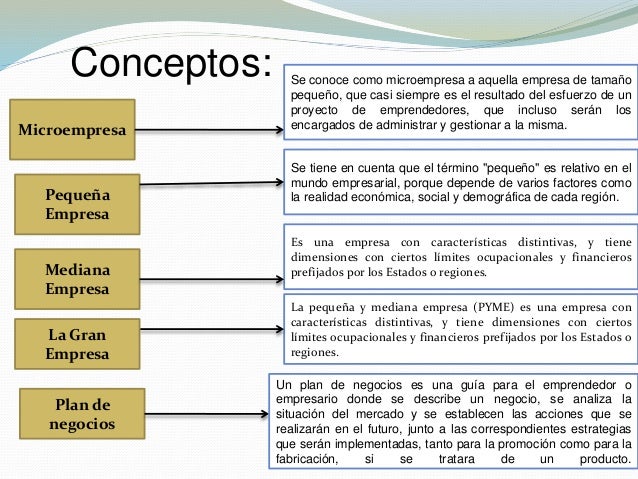 Conceptos:

Microempresa

Se conoce como microempresa a aquella empresa de tamaño pequeño, que casi siempre es el resultado del esfuerzo de un proyecto de emprendedores, que incluso serán los encargados de administrar y gestionar a la misma.

Pequeña Empresa

Se tiene en cuenta que el término "pequeño" es relativo en el mundo empresarial, porque depende de varios factores como la realidad económica, social y demográfica de cada región.

Mediana Empresa

Es una empresa con características distintivas, y tiene dimensiones con ciertos límites ocupacionales y financieros prefijados por los Estados o regiones.

La Gran Empresa

La pequeña y mediana empresa (PYME) es una empresa con características distintivas, y tiene dimensiones con ciertos límites ocupacionales y financieros prefijados por los Estados o regiones.

Plan de negocios

Un plan de negocios es una guía para el emprendedor o empresario donde se describe un negocio, se analiza la situación del mercado y se establecen las acciones que se realizarán en el futuro, junto a las correspondientes estrategias que serán implementadas, tanto para la promoción como para la fabricación, si se tratara de un producto.